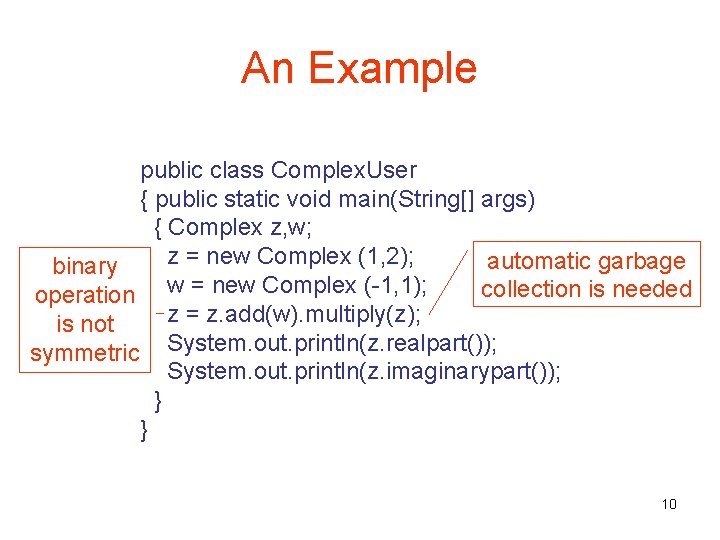 An Example

public class ComplexUser
{ public static void main(String[] args)
  { Complex z,w;
   z = new Complex (1,2);
   w = new Complex (-1,1);
   z = z.add(w).multiply(z);
   System.out.println(z.realpart());
   System.out.println(z.imaginarypart());
  }
}

binary
operation
is not
symmetric

automatic garbage
collection is needed

10